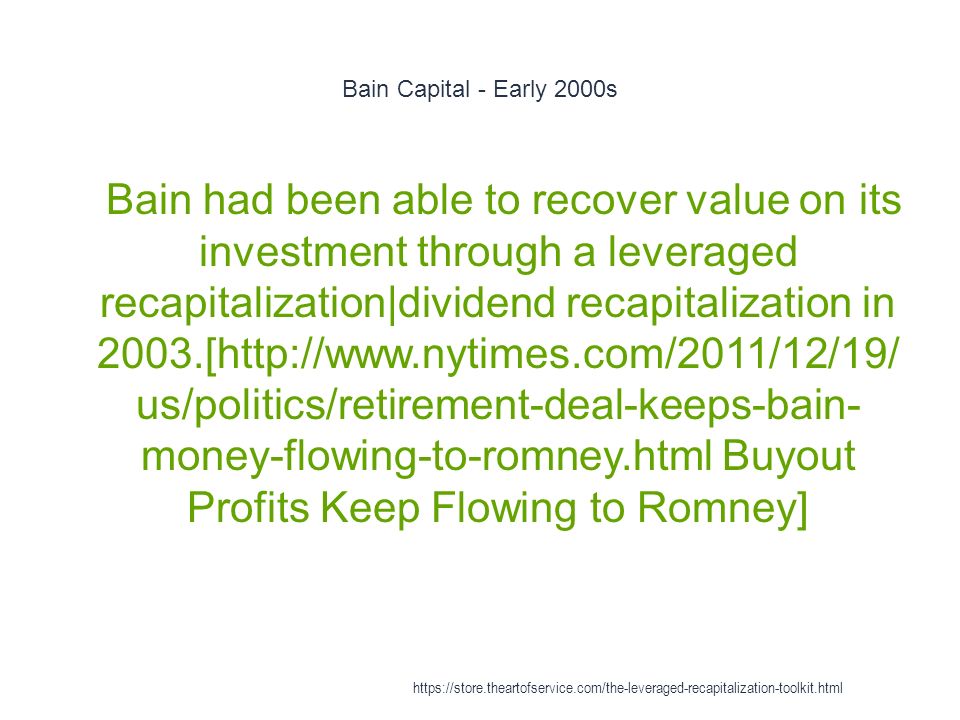 Bain Capital - Early 2000s

Bain had been able to recover value on its investment through a leveraged recapitalization|dividend recapitalization in 2003.[http://www.nytimes.com/2011/12/19/us/politics/retirement-deal-keeps-bain-money-flowing-to-romney.html Buyout Profits Keep Flowing to Romney]

https://store.theartofservice.com/the-leveraged-recapitalization-toolkit.html